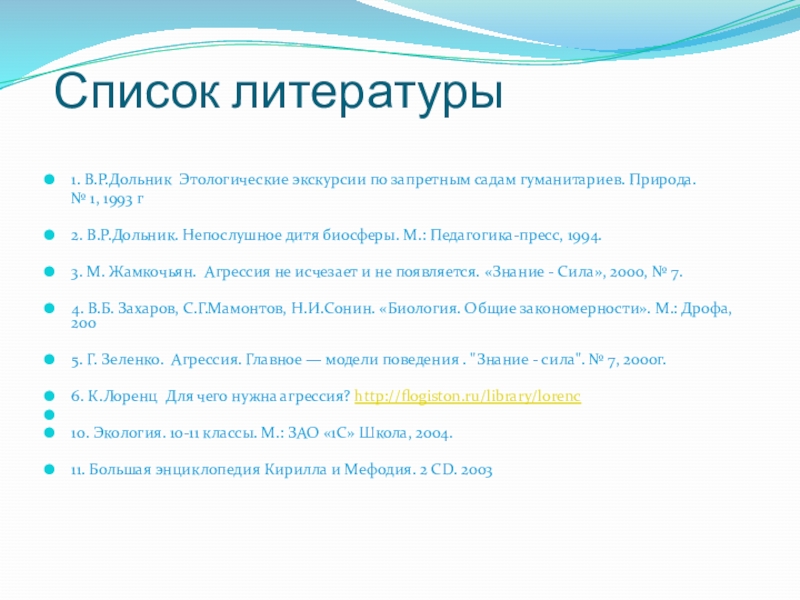 Список литературы

1. В.Р.Дольник Этологические экскурсии по запретным садам гуманитариев. Природа. № 1, 1993 г

2. В.Р.Дольник. Непослушное дитя биосферы. М.: Педагогика-пресс, 1994.

3. М. Жамкочьян. Агрессия не исчезает и не появляется. «Знание - Сила», 2000, № 7.

4. В.Б. Захаров, С.Г.Мамонтов, Н.И.Сонин. «Биология. Общие закономерности». М.: Дрофа, 200

5. Г. Зеленко. Агрессия. Главное — модели поведения . "Знание - сила". № 7, 2000г.

6. К.Лоренц Для чего нужна агрессия? http://flogiston.ru/library/lorenc

10. Экология. 10-11 классы. М.: ЗАО «1С» Школа, 2004.

11. Большая энциклопедия Кирилла и Мефодия. 2 CD. 2003